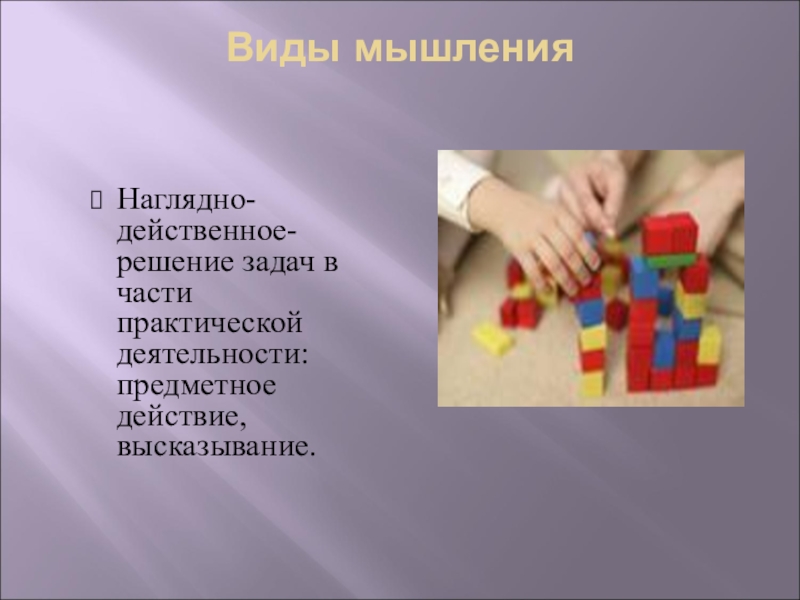 Виды мышления

Наглядно-действенное-решение задач в части практической деятельности: предметное действие, высказывание.